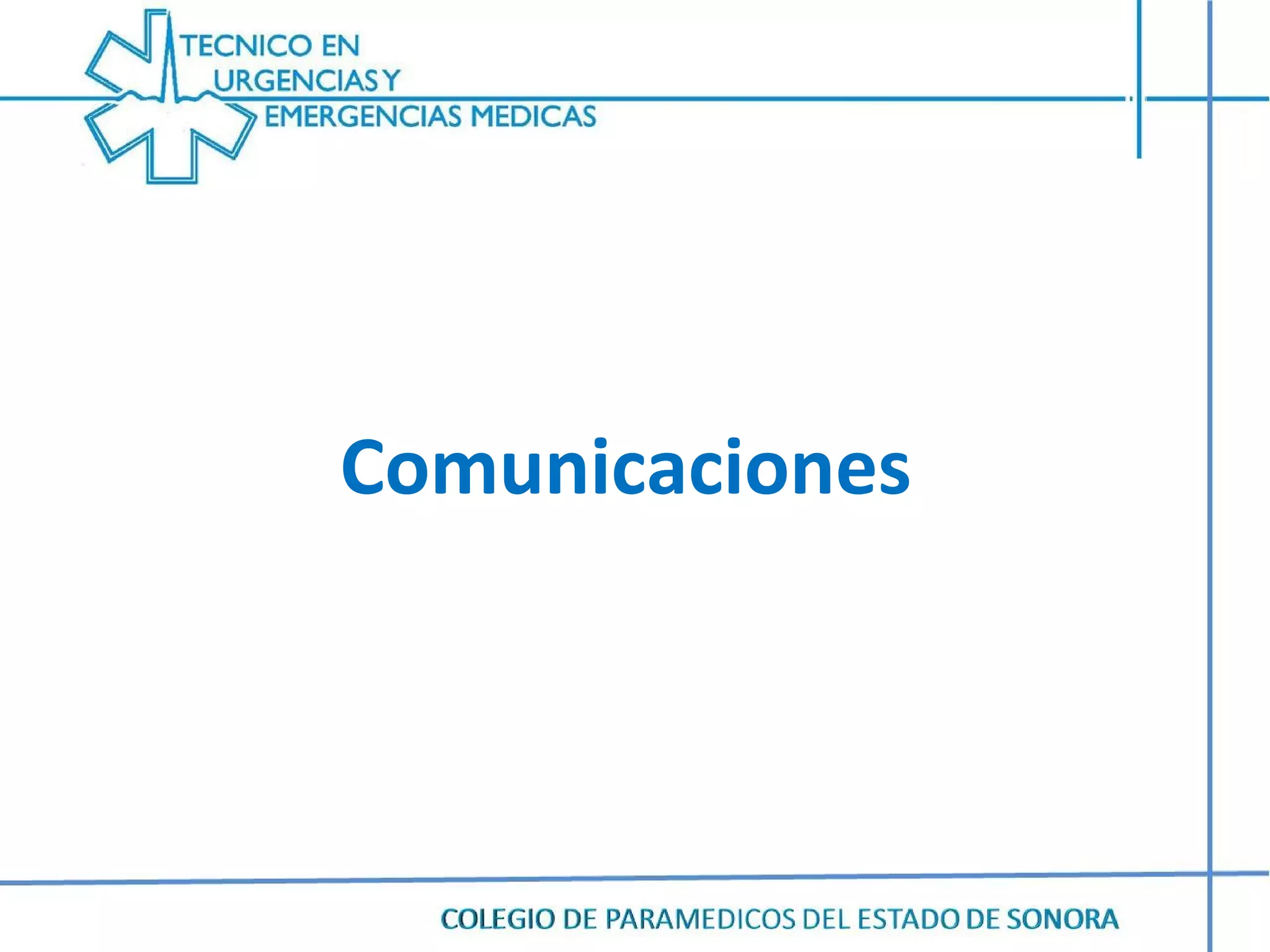 TECNICO EN
URGENCIAS Y
EMERGENCIAS MEDICAS

Comunicaciones

COLEGIO DE PARAMEDICOS DEL ESTADO DE SONORA